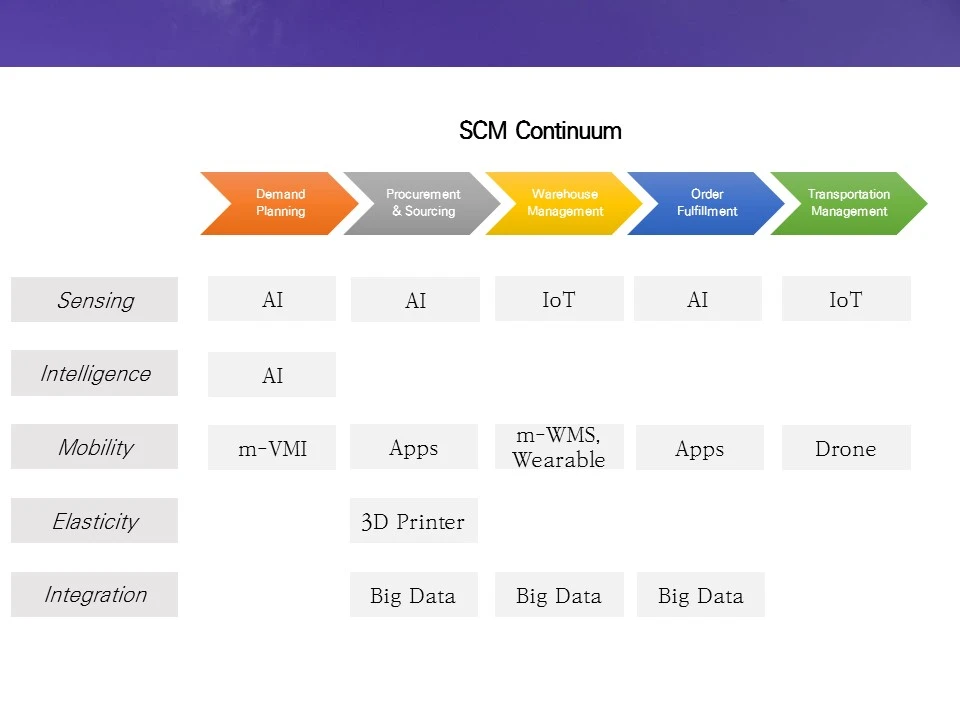 SCM Continuum

|  | Demand Planning | Procurement & Sourcing | Warehouse Management | Order Fulfillment | Transportation Management |
|---|---|---|---|---|---|
| Sensing | AI | AI | IoT | AI | IoT |
| Intelligence | AI |  |  |  |  |
| Mobility | m-VMI | Apps | m-WMS, Wearable | Apps | Drone |
| Elasticity |  | 3D Printer |  |  |  |
| Integration |  | Big Data | Big Data | Big Data |  |